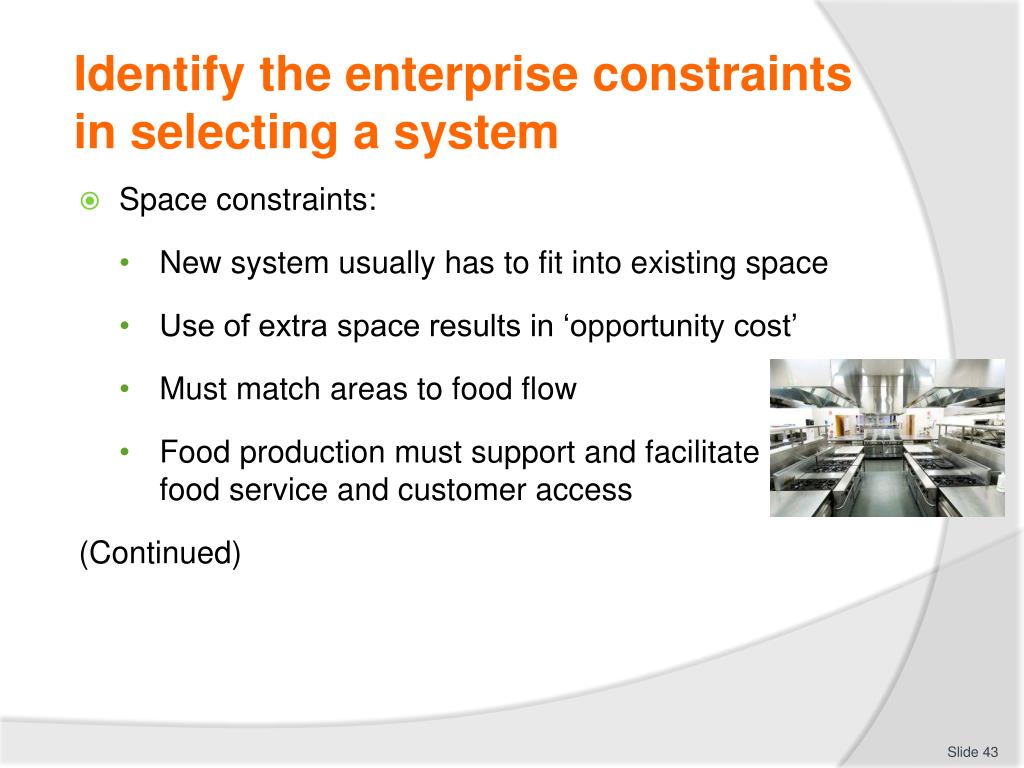 Identify the enterprise constraints in selecting a system

Space constraints:

• New system usually has to fit into existing space

• Use of extra space results in ‘opportunity cost’

• Must match areas to food flow

• Food production must support and facilitate food service and customer access

(Continued)

Slide 43